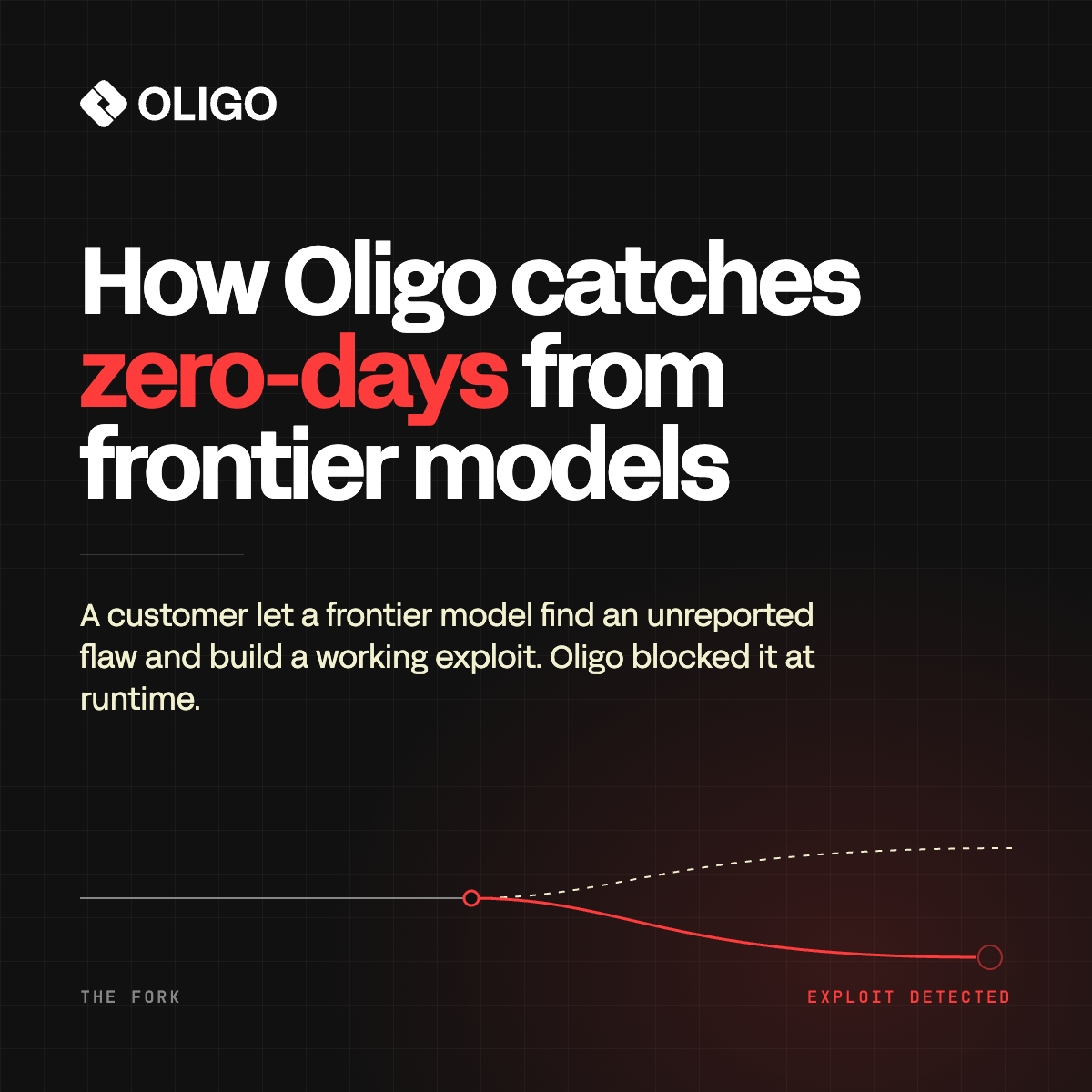 OLIGO

How Oligo catches zero-days from frontier models

A customer let a frontier model find an unreported flaw and build a working exploit. Oligo blocked it at runtime.

THE FORK

EXPLOIT DETECTED